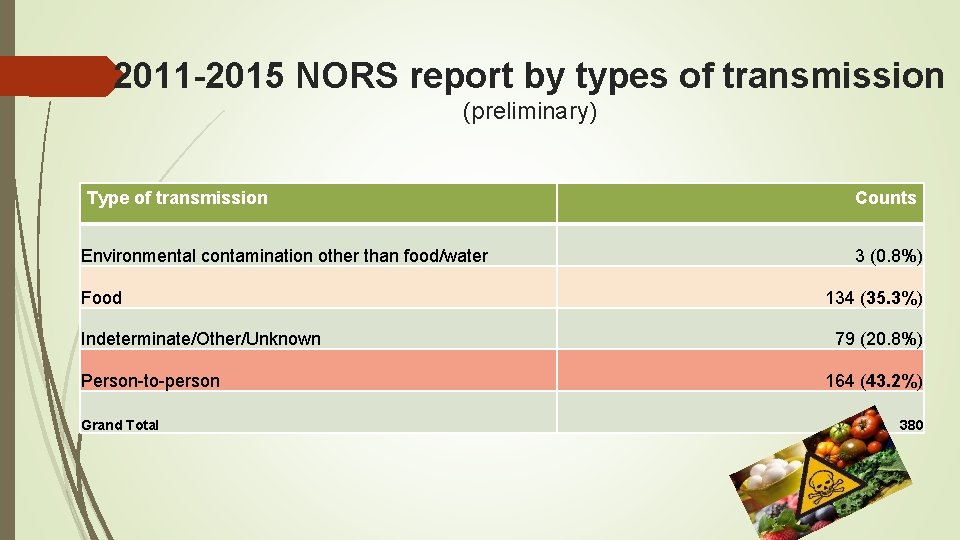 2011-2015 NORS report by types of transmission
(preliminary)

| Type of transmission | Counts |
|---|---|
| Environmental contamination other than food/water | 3 (0.8%) |
| Food | 134 (35.3%) |
| Indeterminate/Other/Unknown | 79 (20.8%) |
| Person-to-person | 164 (43.2%) |
| Grand Total | 380 |